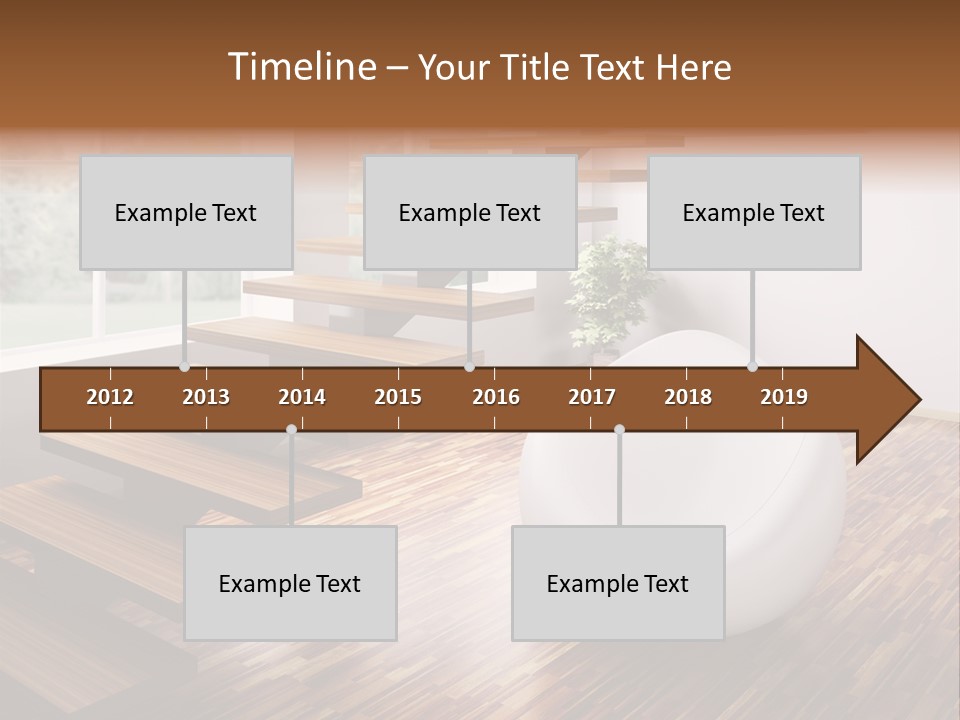 Timeline – Your Title Text Here

Example Text

Example Text

Example Text

2012 2013 2014 2015 2016 2017 2018 2019

Example Text

Example Text